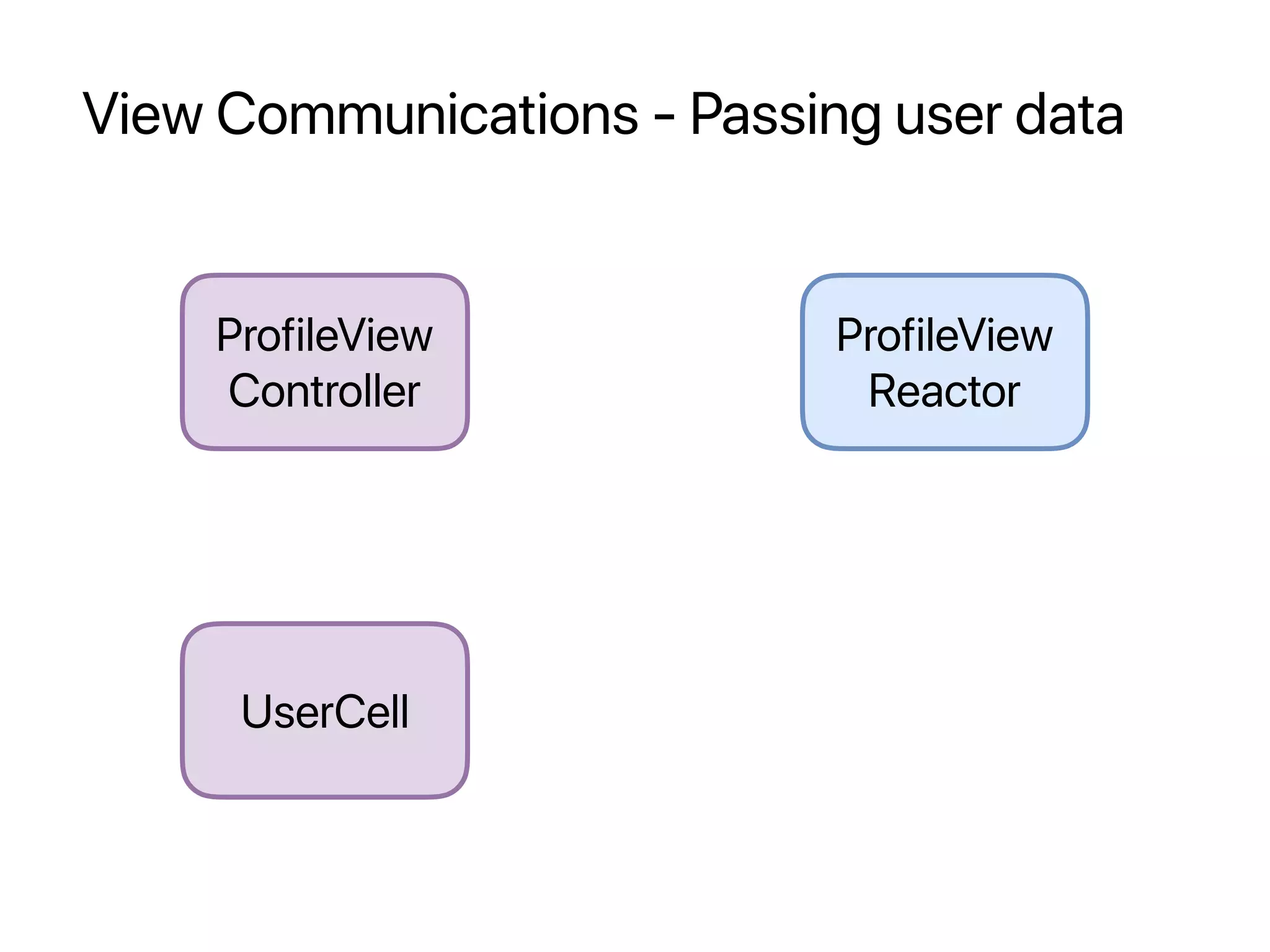 View Communications - Passing user data

ProfileView Controller

ProfileView Reactor

UserCell